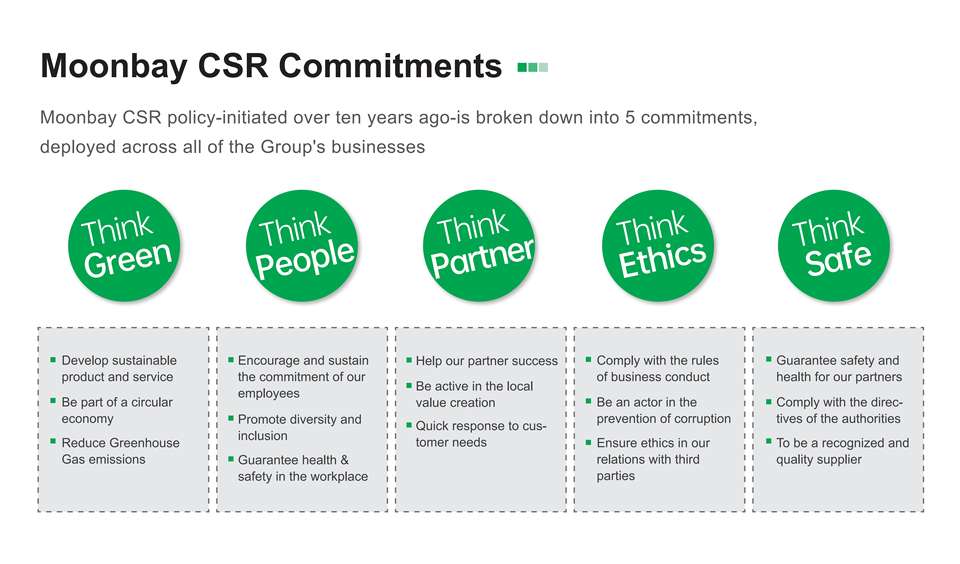 Moonbay CSR Commitments

Moonbay CSR policy-initiated over ten years ago-is broken down into 5 commitments, deployed across all of the Group's businesses

Think Green

Think People

Think Partner

Think Ethics

Think Safe

- Develop sustainable product and service
- Be part of a circular economy
- Reduce Greenhouse Gas emissions

- Encourage and sustain the commitment of our employees
- Promote diversity and inclusion
- Guarantee health & safety in the workplace

- Help our partner success
- Be active in the local value creation
- Quick response to customer needs

- Comply with the rules of business conduct
- Be an actor in the prevention of corruption
- Ensure ethics in our relations with third parties

- Guarantee safety and health for our partners
- Comply with the directives of the authorities
- To be a recognized and quality supplier